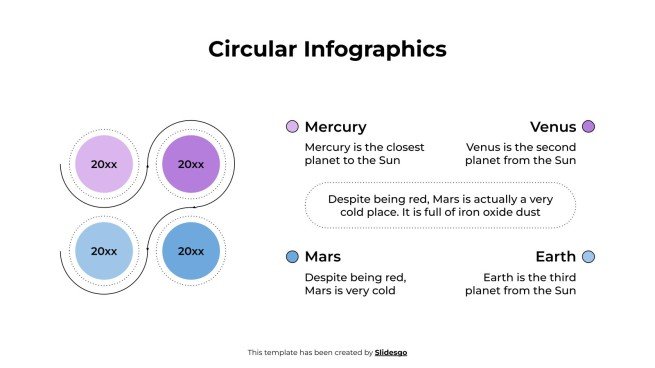 Circular Infographics

20xx

20xx

20xx

20xx

Mercury

Mercury is the closest planet to the Sun

Venus

Venus is the second planet from the Sun

Despite being red, Mars is actually a very cold place. It is full of iron oxide dust

Mars

Despite being red, Mars is very cold

Earth

Earth is the third planet from the Sun

This template has been created by Slidesgo